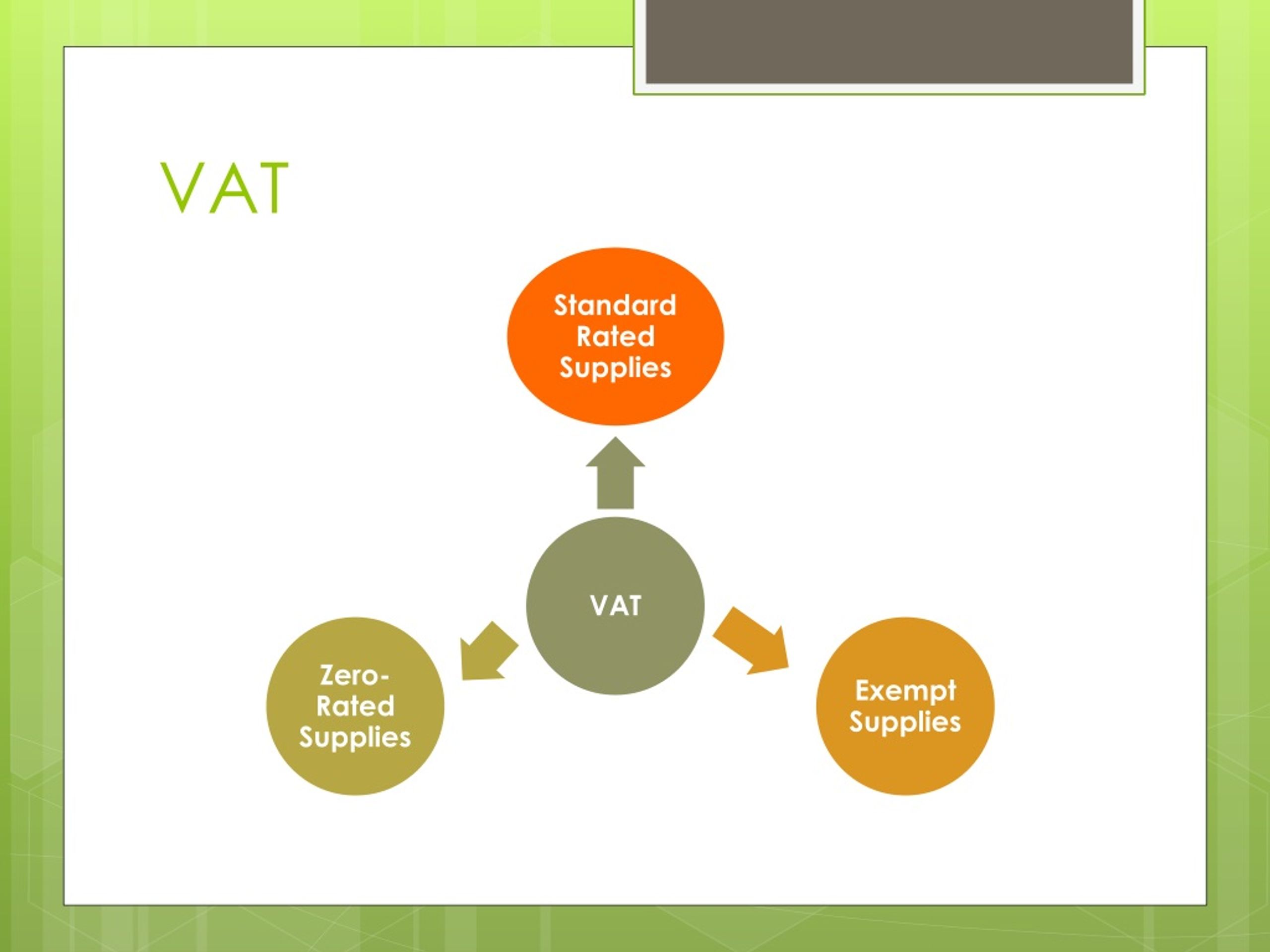 VAT

Standard Rated Supplies

VAT

Zero-Rated Supplies

Exempt Supplies